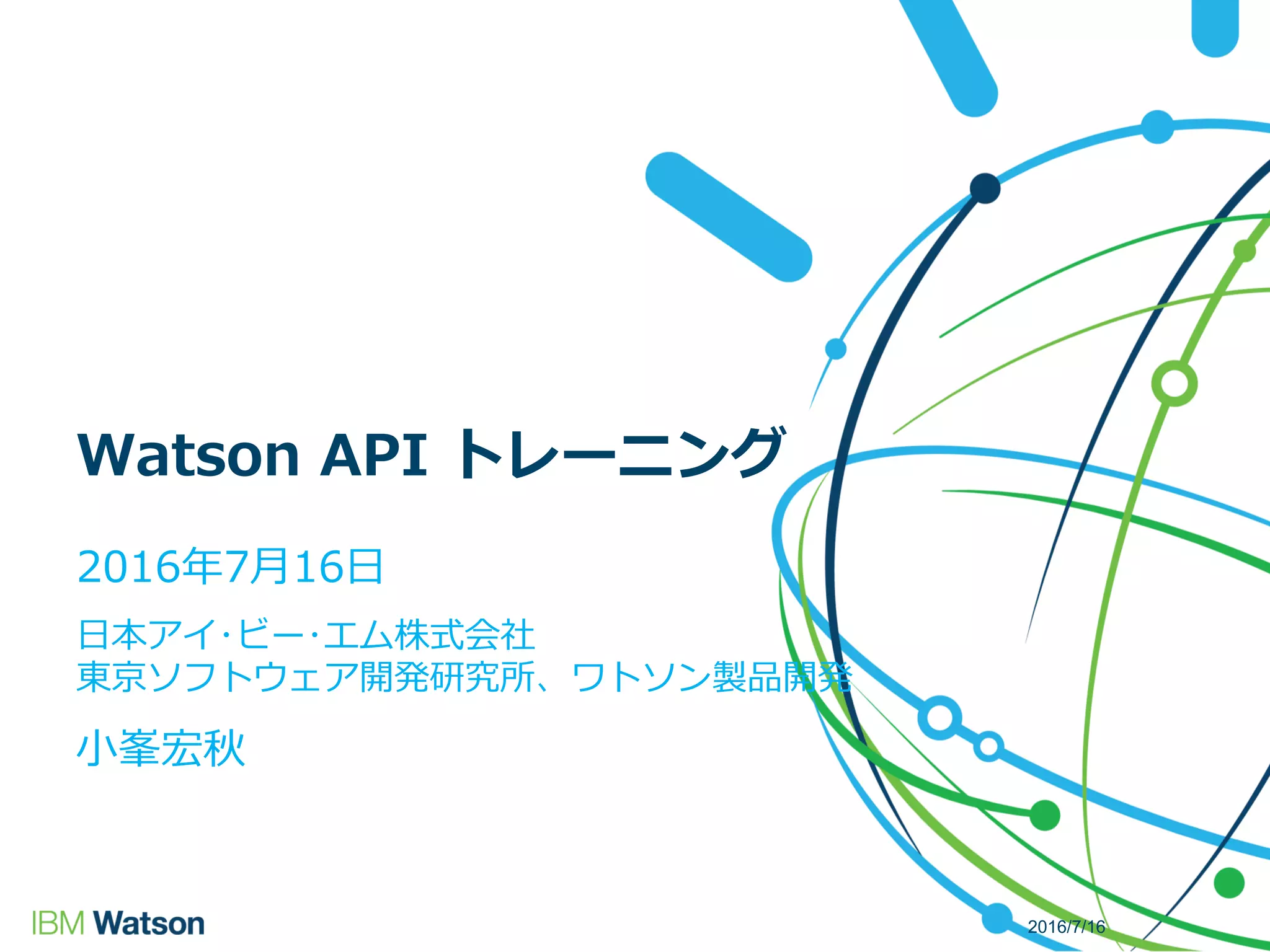 Watson API トレーニング

2016年7月16日

日本アイ·ビー·エム株式会社
東京ソフトウェア開発研究所、ワトソン製品開発

小峯宏秋

IBM Watson

2016/7/16